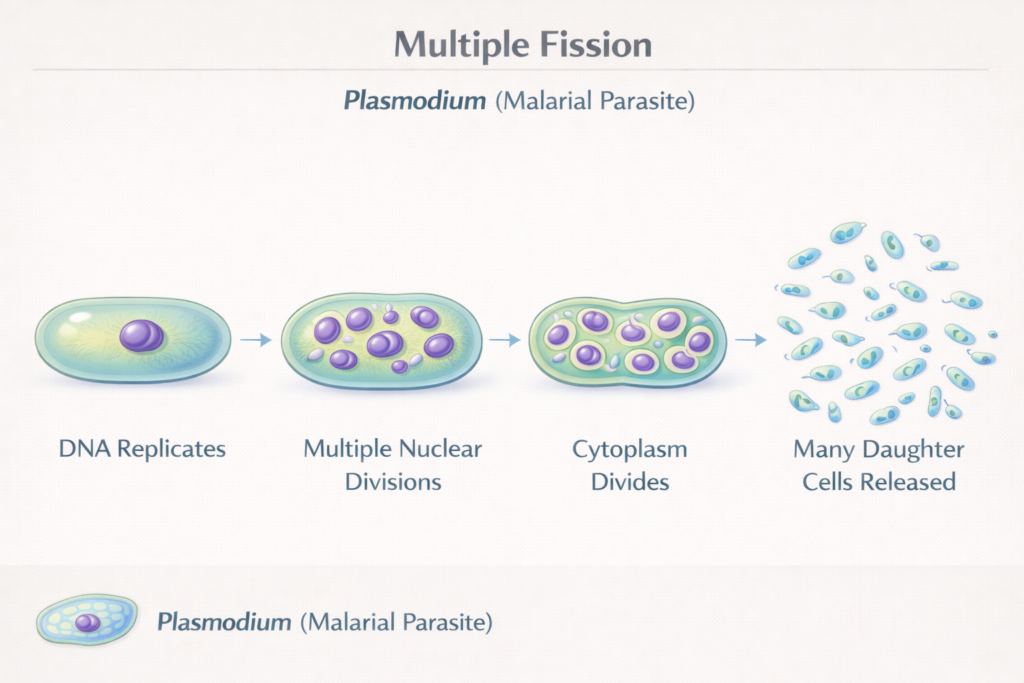 Multiple Fission

Plasmodium (Malarial Parasite)

DNA Replicates

Multiple Nuclear Divisions

Cytoplasm Divides

Many Daughter Cells Released

Plasmodium (Malarial Parasite)